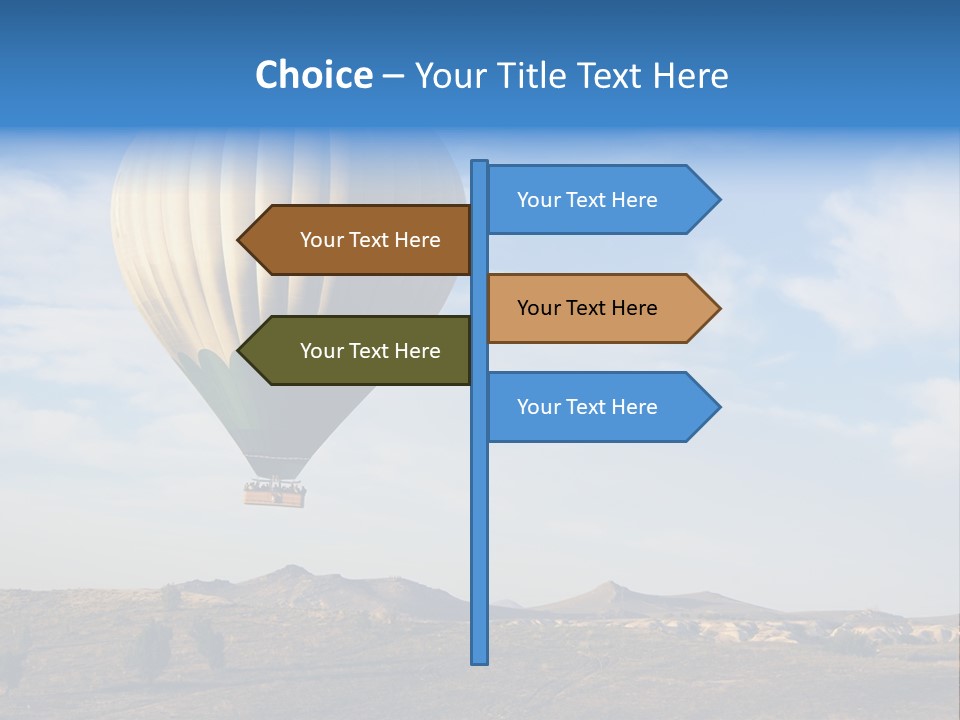 Choice – Your Title Text Here

Your Text Here

Your Text Here

Your Text Here

Your Text Here

Your Text Here